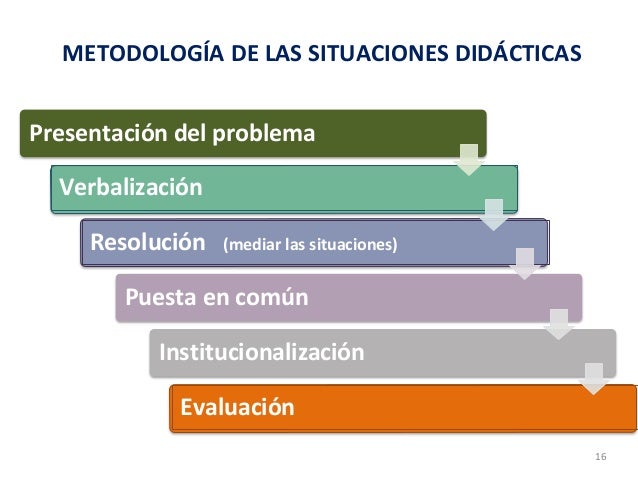 METODOLOGÍA DE LAS SITUACIONES DIDÁCTICAS

Presentación del problema

Verbalización

Resolución (mediar las situaciones)

Puesta en común

Institucionalización

Evaluación

16